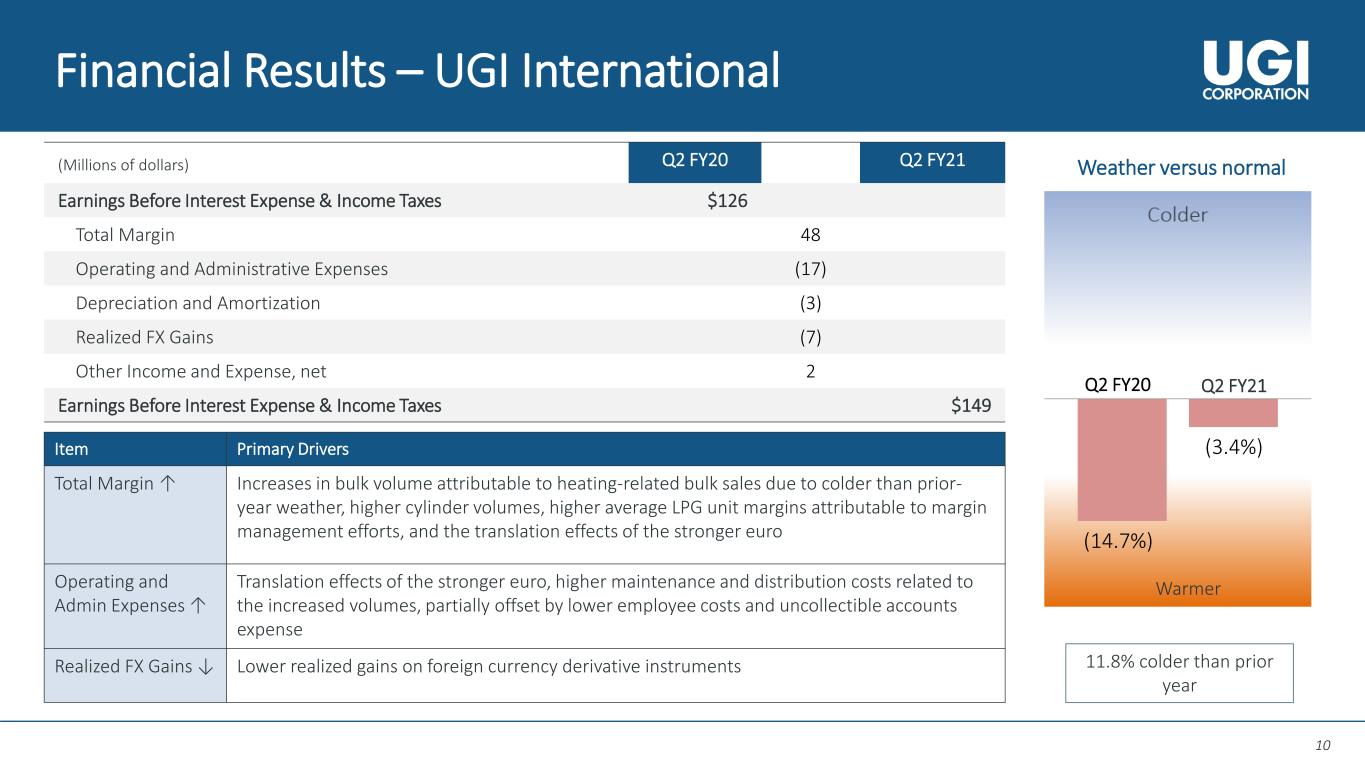 Financial Results – UGI International

UGI CORPORATION

| (Millions of dollars) | Q2 FY20 | | Q2 FY21 |
|---|---|---|---|
| Earnings Before Interest Expense & Income Taxes | $126 | | |
| Total Margin | | 48 | |
| Operating and Administrative Expenses | | (17) | |
| Depreciation and Amortization | | (3) | |
| Realized FX Gains | | (7) | |
| Other Income and Expense, net | | 2 | |
| Earnings Before Interest Expense & Income Taxes | | | $149 |

| Item | Primary Drivers |
|---|---|
| Total Margin ↑ | Increases in bulk volume attributable to heating-related bulk sales due to colder than prior-year weather, higher cylinder volumes, higher average LPG unit margins attributable to margin management efforts, and the translation effects of the stronger euro |
| Operating and Admin Expenses ↑ | Translation effects of the stronger euro, higher maintenance and distribution costs related to the increased volumes, partially offset by lower employee costs and uncollectible accounts expense |
| Realized FX Gains ↓ | Lower realized gains on foreign currency derivative instruments |

Weather versus normal

Colder

Q2 FY20 Q2 FY21

(3.4%)

(14.7%)

Warmer

11.8% colder than prior year

10